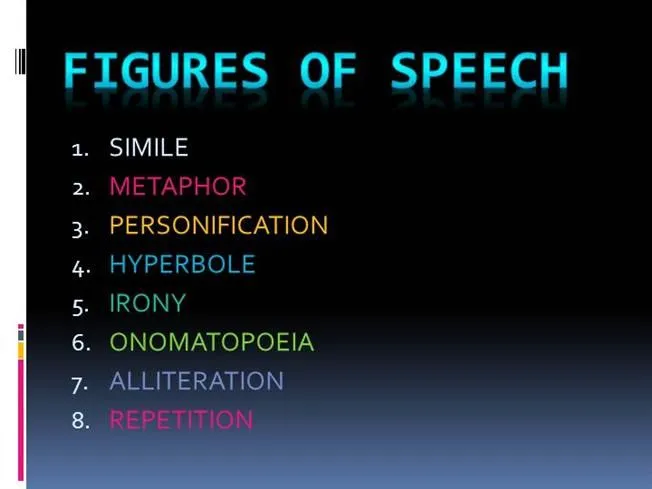 FIGURES OF SPEECH

1. SIMILE
2. METAPHOR
3. PERSONIFICATION
4. HYPERBOLE
5. IRONY
6. ONOMATOPOEIA
7. ALLITERATION
8. REPETITION